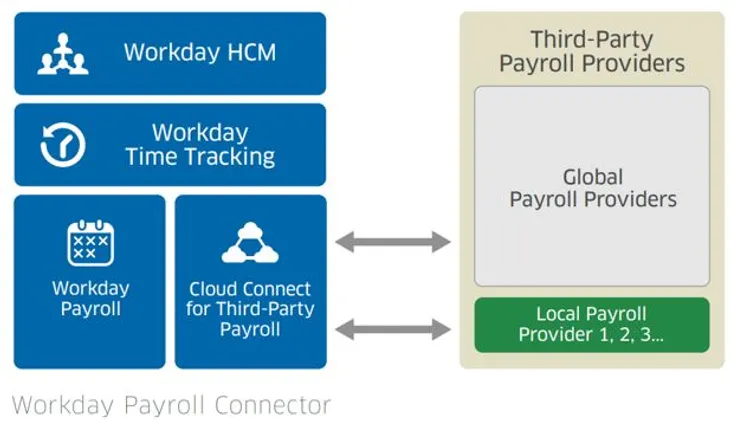 Workday HCM

Workday Time Tracking

Workday Payroll

Cloud Connect for Third-Party Payroll

Third-Party Payroll Providers

Global Payroll Providers

Local Payroll Provider 1, 2, 3...

Workday Payroll Connector